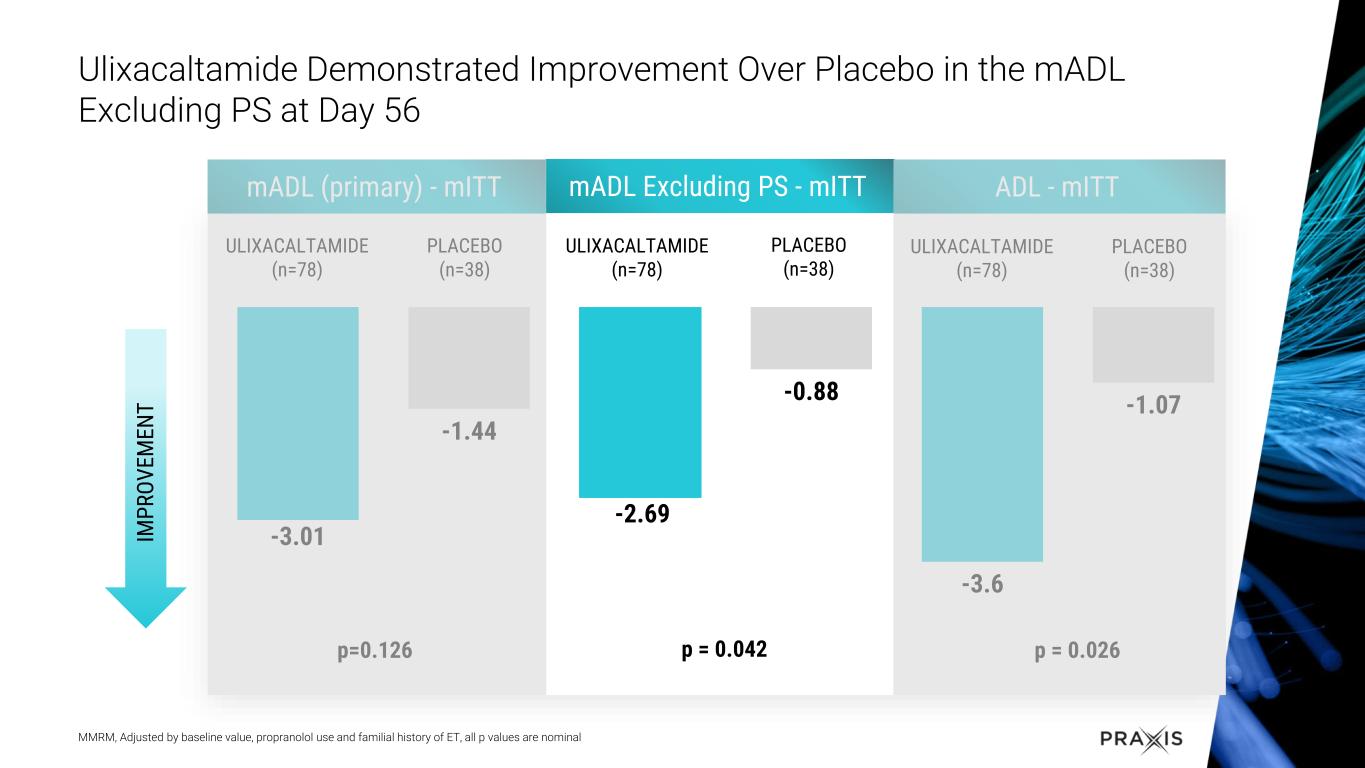 Ulixacaltamide Demonstrated Improvement Over Placebo in the mADL Excluding PS at Day 56

IMPROVEMENT

mADL (primary) - mITT

ULIXACALTAMIDE (n=78)

PLACEBO (n=38)

-3.01

-1.44

p=0.126

mADL Excluding PS - mITT

ULIXACALTAMIDE (n=78)

PLACEBO (n=38)

-2.69

-0.88

p = 0.042

ADL - mITT

ULIXACALTAMIDE (n=78)

PLACEBO (n=38)

-3.6

-1.07

p = 0.026

MMRM, Adjusted by baseline value, propranolol use and familial history of ET, all p values are nominal

PRAXIS